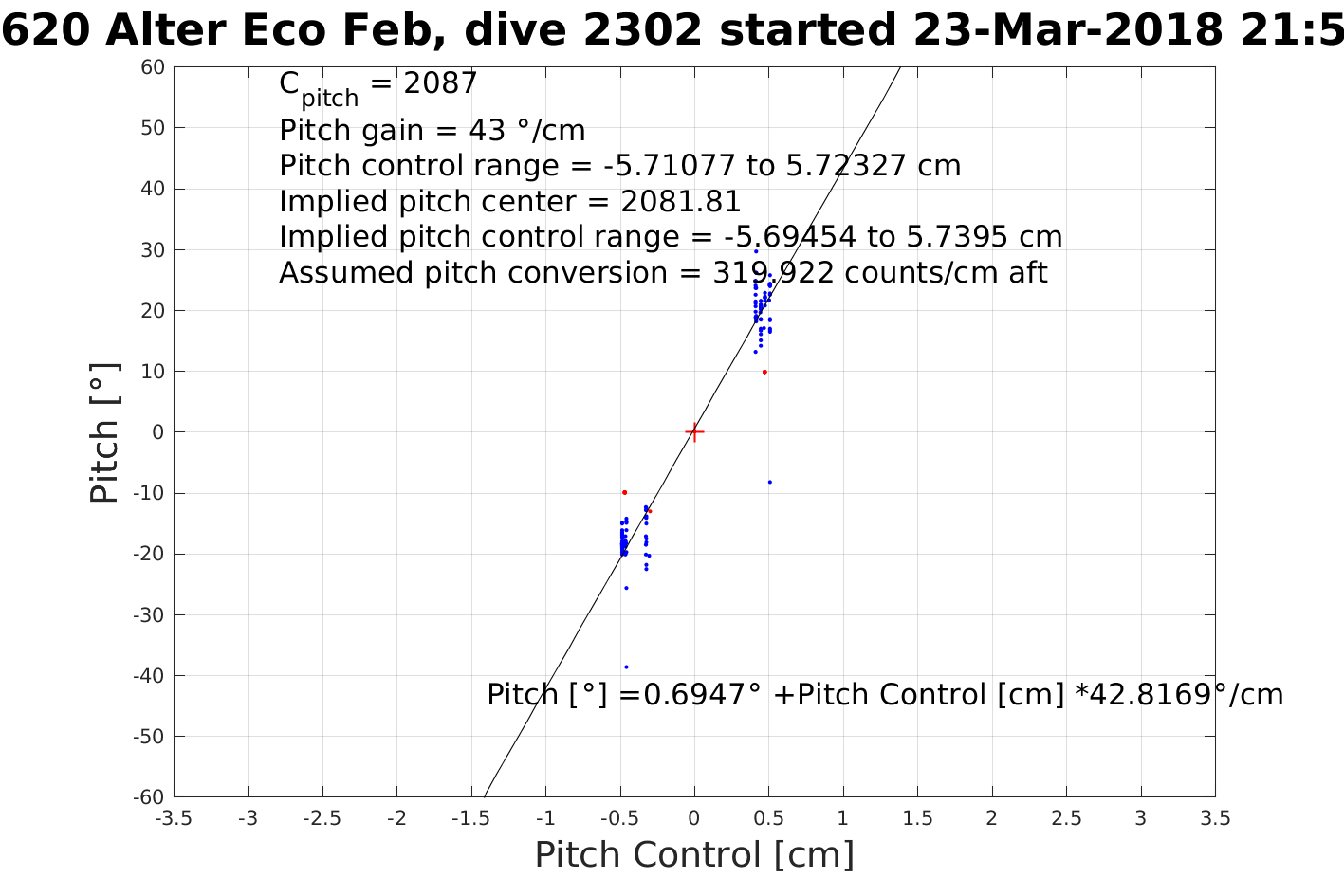 620 Alter Eco Feb, dive 2302 started 23-Mar-2018 21:5

$C_{pitch}$ = 2087
Pitch gain = 43 °/cm
Pitch control range = -5.71077 to 5.72327 cm
Implied pitch center = 2081.81
Implied pitch control range = -5.69454 to 5.7395 cm
Assumed pitch conversion = 319.922 counts/cm aft

Pitch [°] =0.6947° +Pitch Control [cm] *42.8169°/cm

Pitch [°]

60
50
40
30
20
10
0
-10
-20
-30
-40
-50
-60

-3.5 -3 -2.5 -2 -1.5 -1 -0.5 0 0.5 1 1.5 2 2.5 3 3.5

Pitch Control [cm]